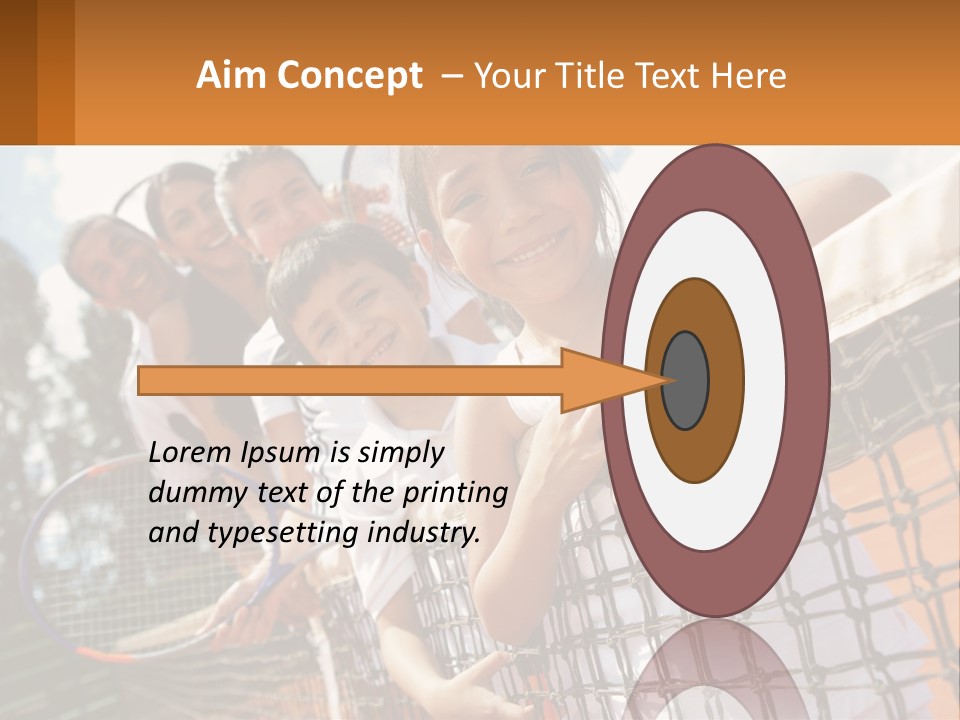 Aim Concept – Your Title Text Here

Lorem Ipsum is simply dummy text of the printing and typesetting industry.